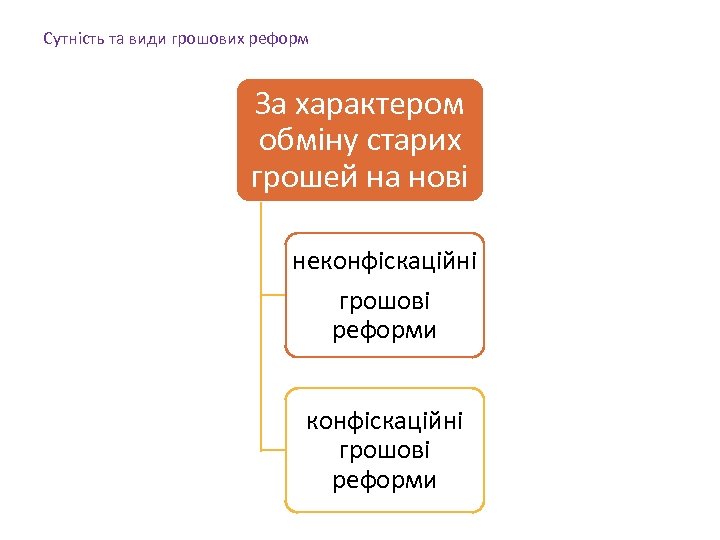 Сутність та види грошових реформ

За характером обміну старих грошей на нові

неконфіскаційні

грошові реформи

конфіскаційні грошові реформи